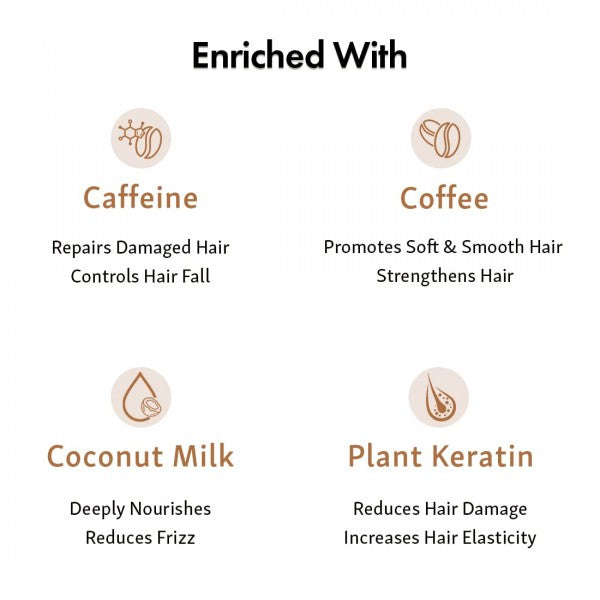 Enriched With

Caffeine

Repairs Damaged Hair
Controls Hair Fall

Coffee

Promotes Soft & Smooth Hair
Strengthens Hair

Coconut Milk

Deeply Nourishes
Reduces Frizz

Plant Keratin

Reduces Hair Damage
Increases Hair Elasticity